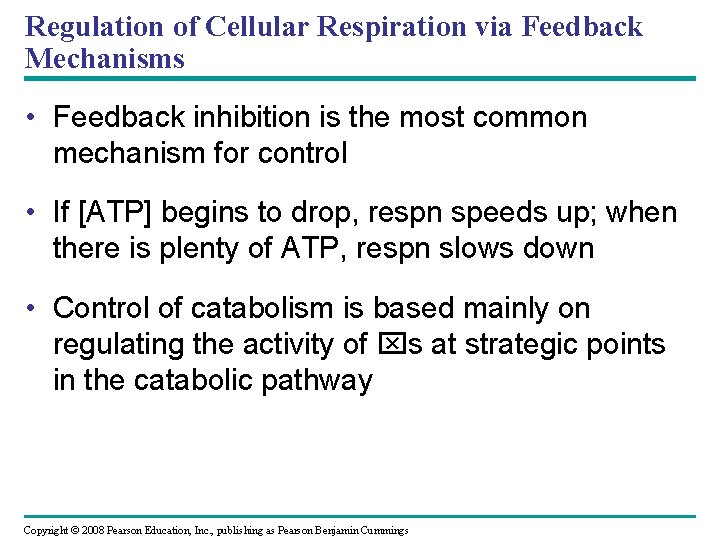 Regulation of Cellular Respiration via Feedback Mechanisms

• Feedback inhibition is the most common mechanism for control

• If [ATP] begins to drop, respn speeds up; when there is plenty of ATP, respn slows down

• Control of catabolism is based mainly on regulating the activity of ☒s at strategic points in the catabolic pathway

Copyright © 2008 Pearson Education, Inc., publishing as Pearson Benjamin Cummings